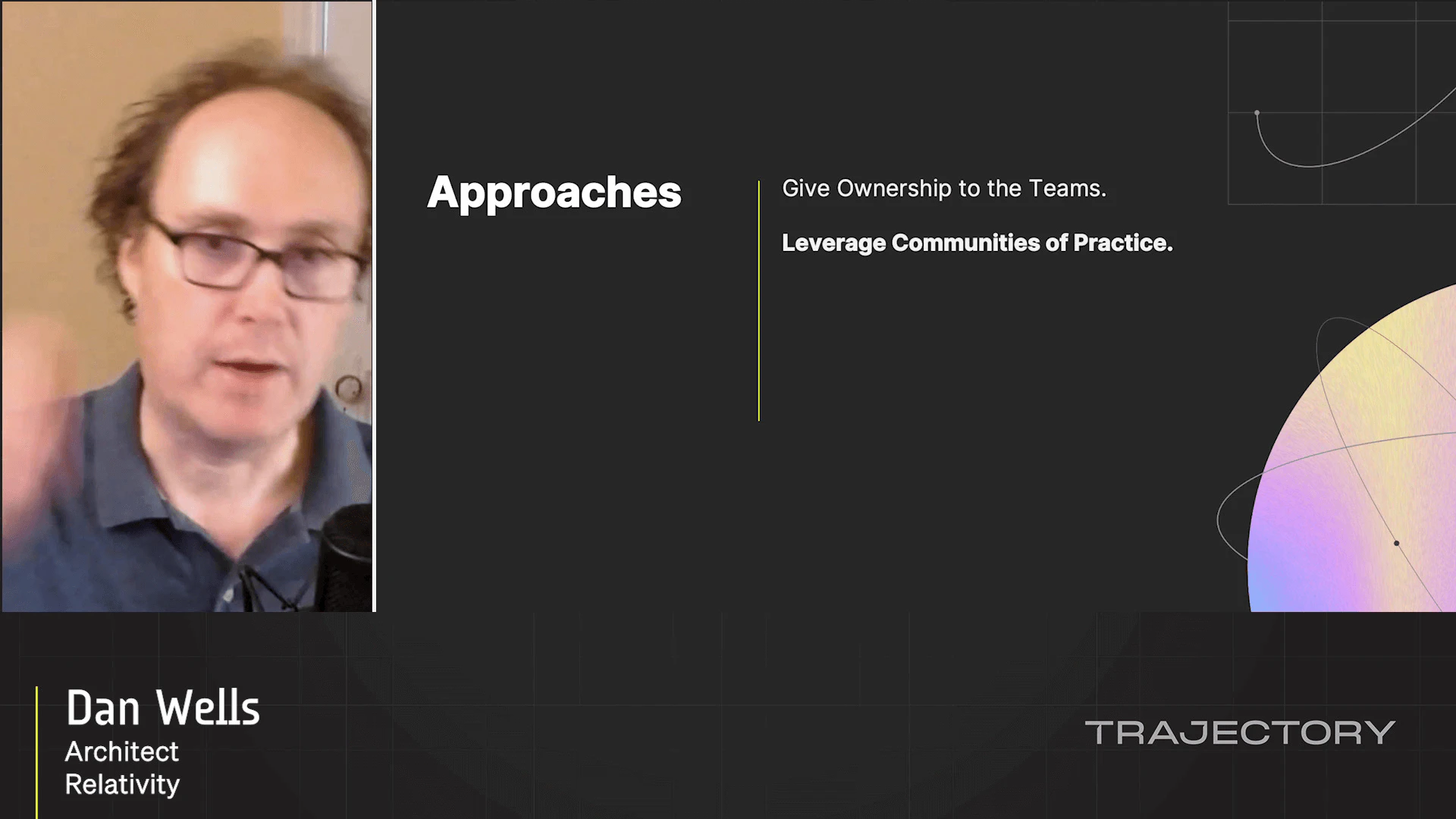 Approaches

Give Ownership to the Teams.

Leverage Communities of Practice.

Dan Wells
Architect
Relativity

TRAJECTORY